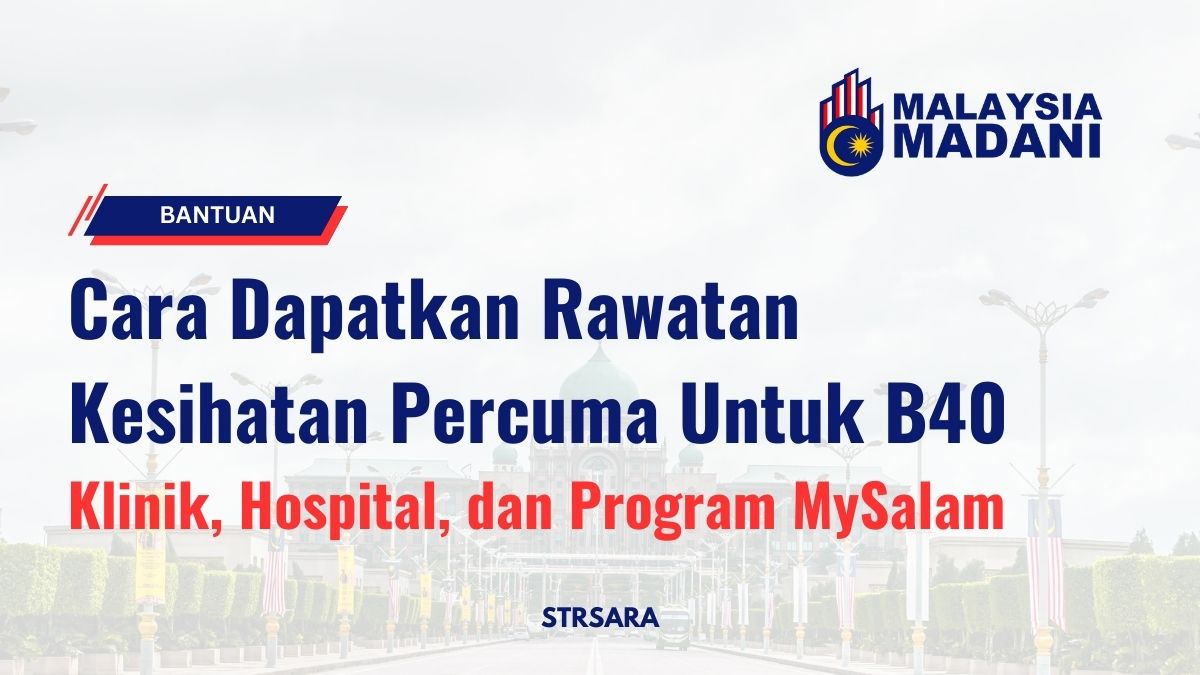 MALAYSIA MADANI

BANTUAN

Cara Dapatkan Rawatan Kesihatan Percuma Untuk B40

Klinik, Hospital, dan Program MySalam

STRSARA